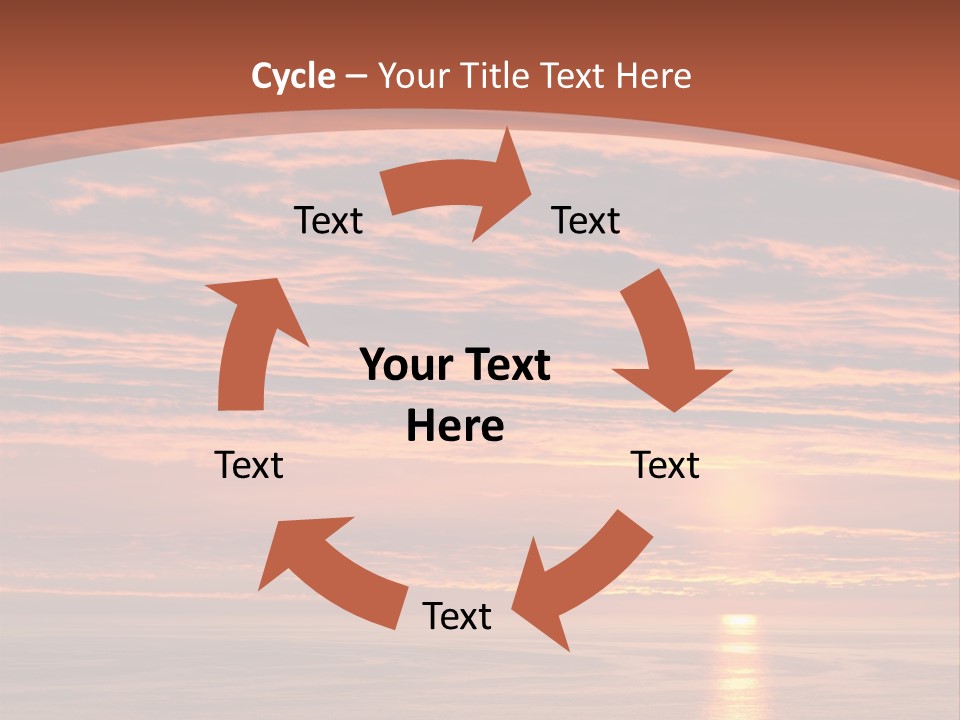 Cycle – Your Title Text Here

Text

Text

Your Text Here

Text

Text

Text